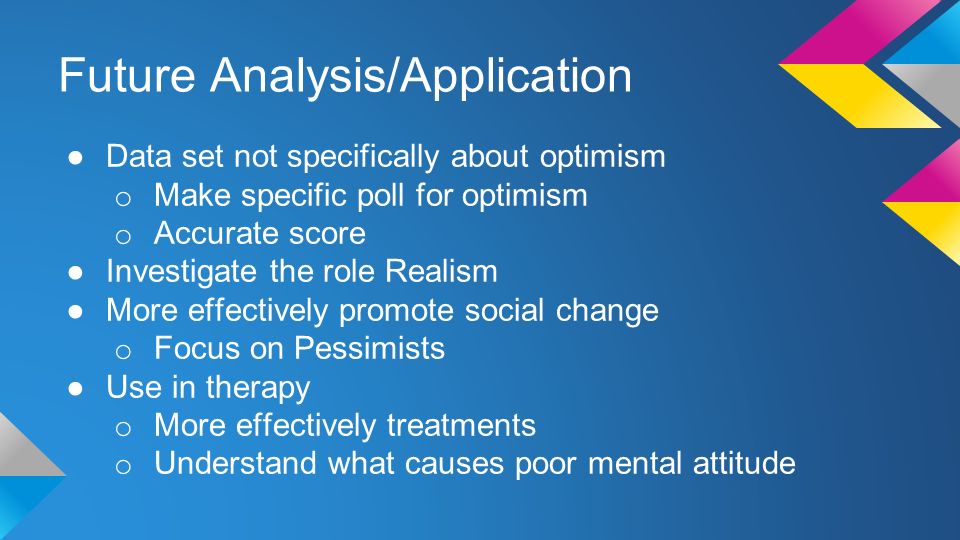 Future Analysis/Application

● Data set not specifically about optimism
  ○ Make specific poll for optimism
  ○ Accurate score
● Investigate the role Realism
● More effectively promote social change
  ○ Focus on Pessimists
● Use in therapy
  ○ More effectively treatments
  ○ Understand what causes poor mental attitude